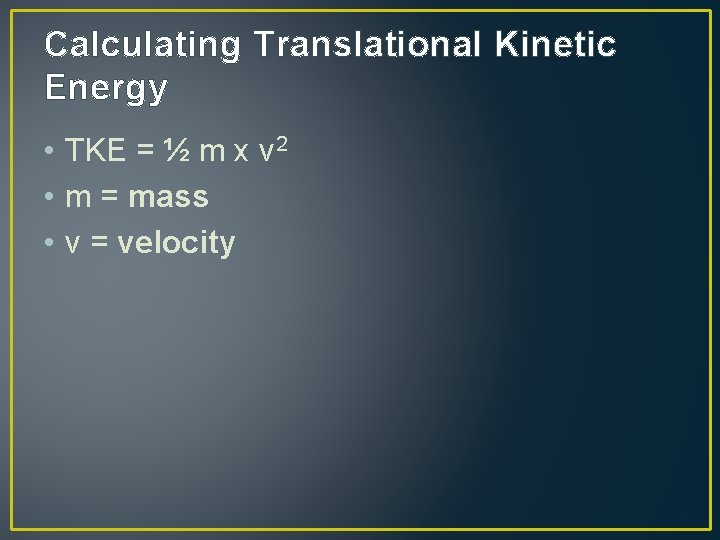 Calculating Translational Kinetic Energy

• TKE = ½ m x $v^2$
• m = mass
• v = velocity